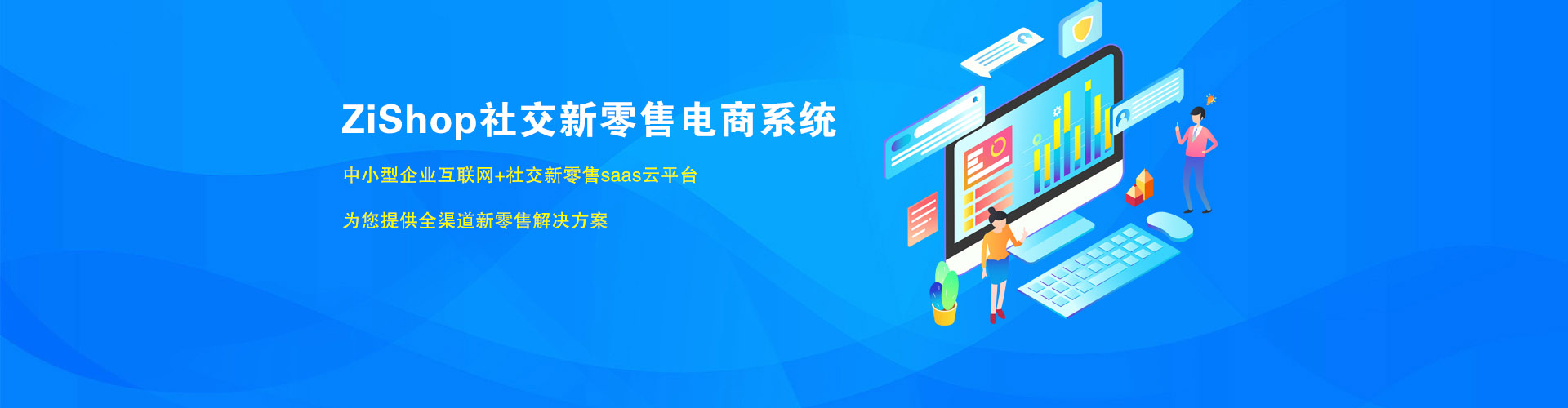 ZiShop社交新零售电商系统

中小型企业互联网+社交新零售saas云平台

为您提供全渠道新零售解决方案